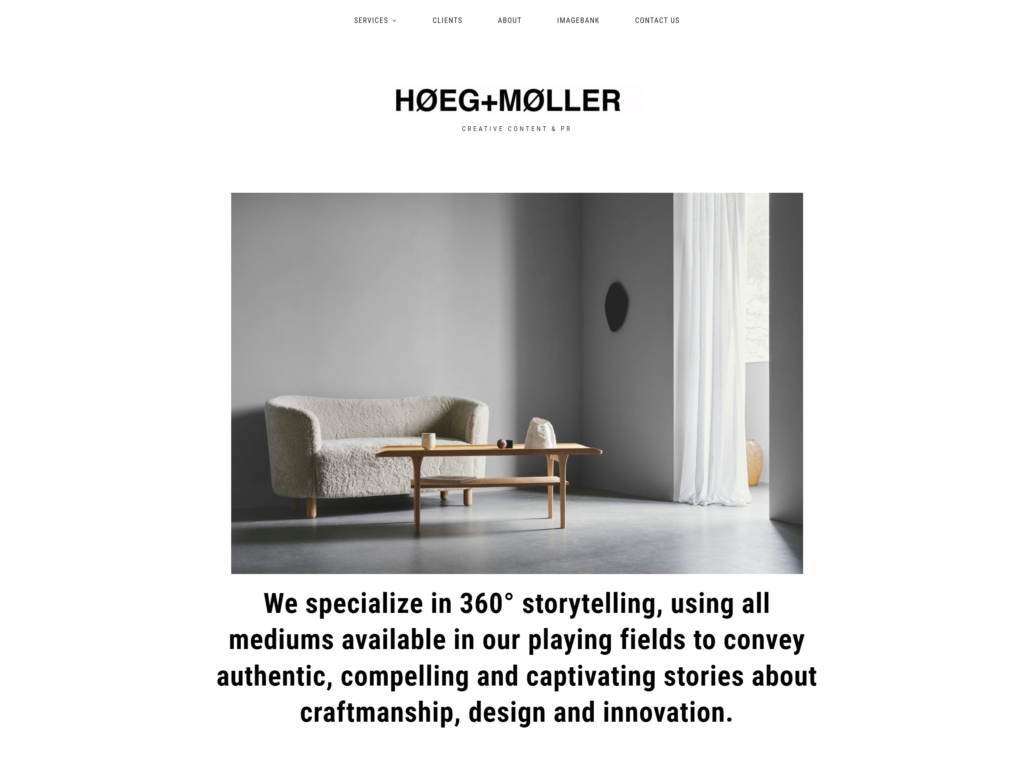 SERVICES CLIENTS ABOUT IMAGEBANK CONTACT US

HØEG+MØLLER

CREATIVE CONTENT & PR

We specialize in 360° storytelling, using all mediums available in our playing fields to convey authentic, compelling and captivating stories about craftmanship, design and innovation.